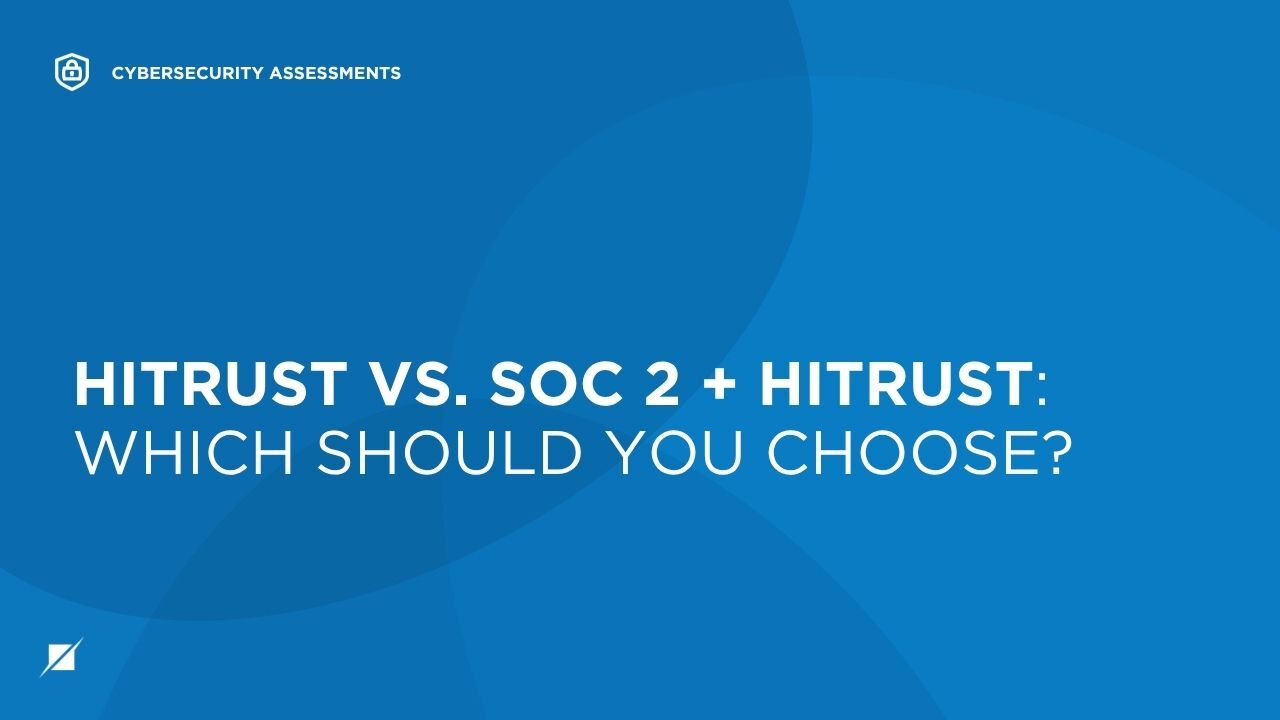 CYBERSECURITY ASSESSMENTS

HITRUST VS. SOC 2 + HITRUST: WHICH SHOULD YOU CHOOSE?